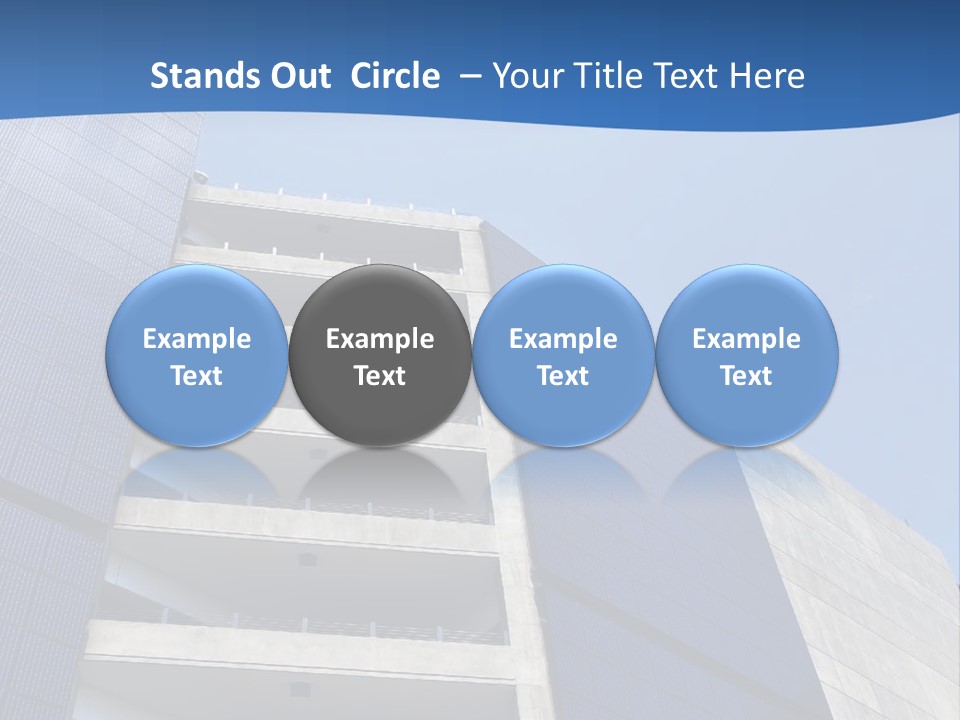 Stands Out Circle – Your Title Text Here

Example Text

Example Text

Example Text

Example Text